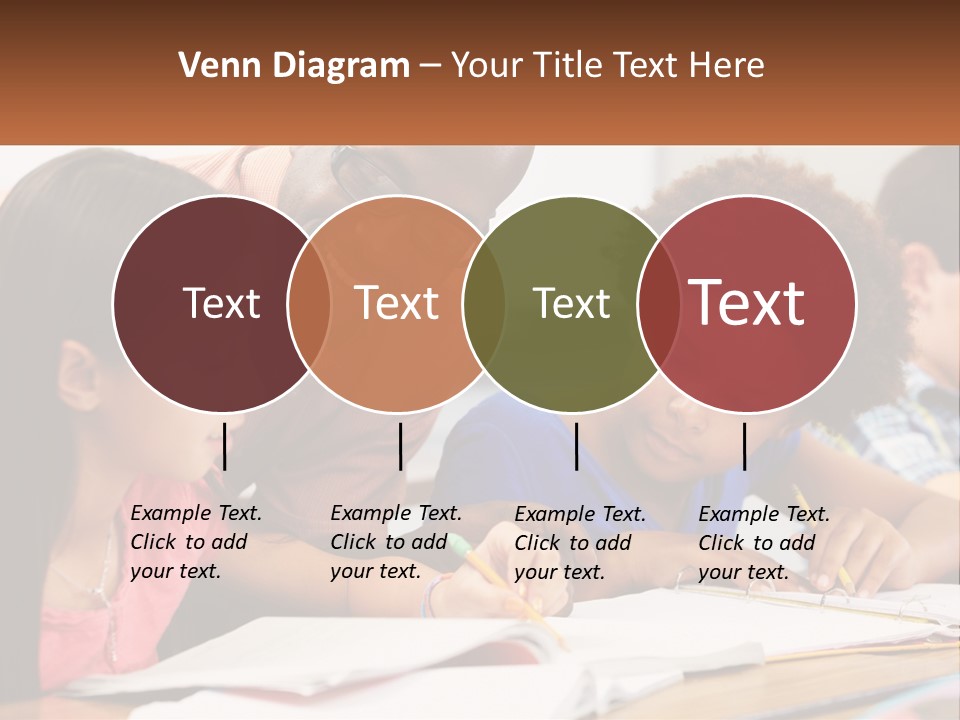 Venn Diagram – Your Title Text Here

Text

Text

Text

Text

Example Text. Click to add your text.

Example Text. Click to add your text.

Example Text. Click to add your text.

Example Text. Click to add your text.